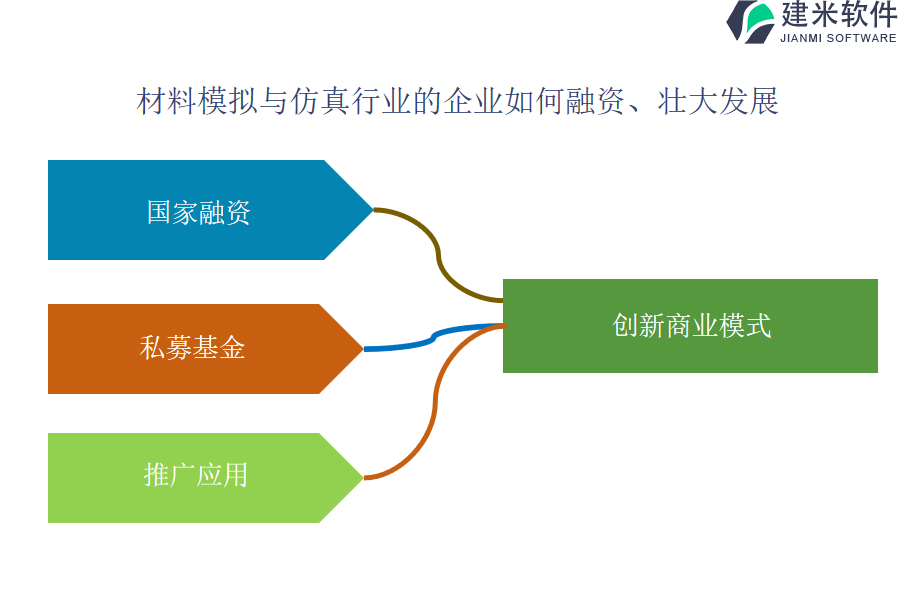 建米软件
JIANMI SOFTWARE

材料模拟与仿真行业的企业如何融资、壮大发展

国家融资

私募基金

推广应用

创新商业模式